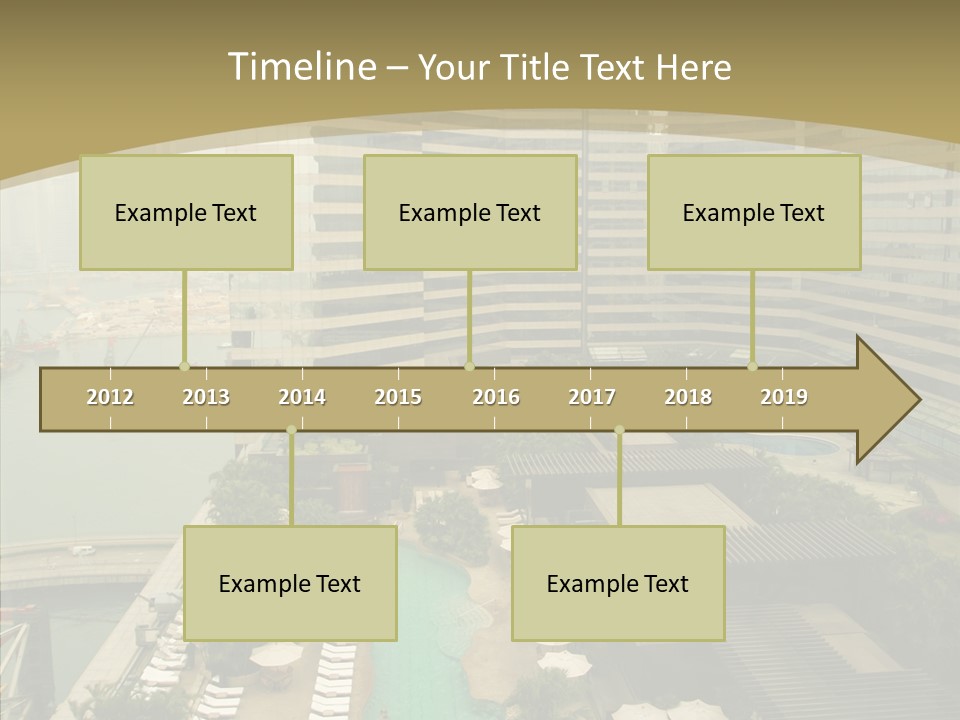 Timeline – Your Title Text Here

Example Text

Example Text

Example Text

2012 2013 2014 2015 2016 2017 2018 2019

Example Text

Example Text